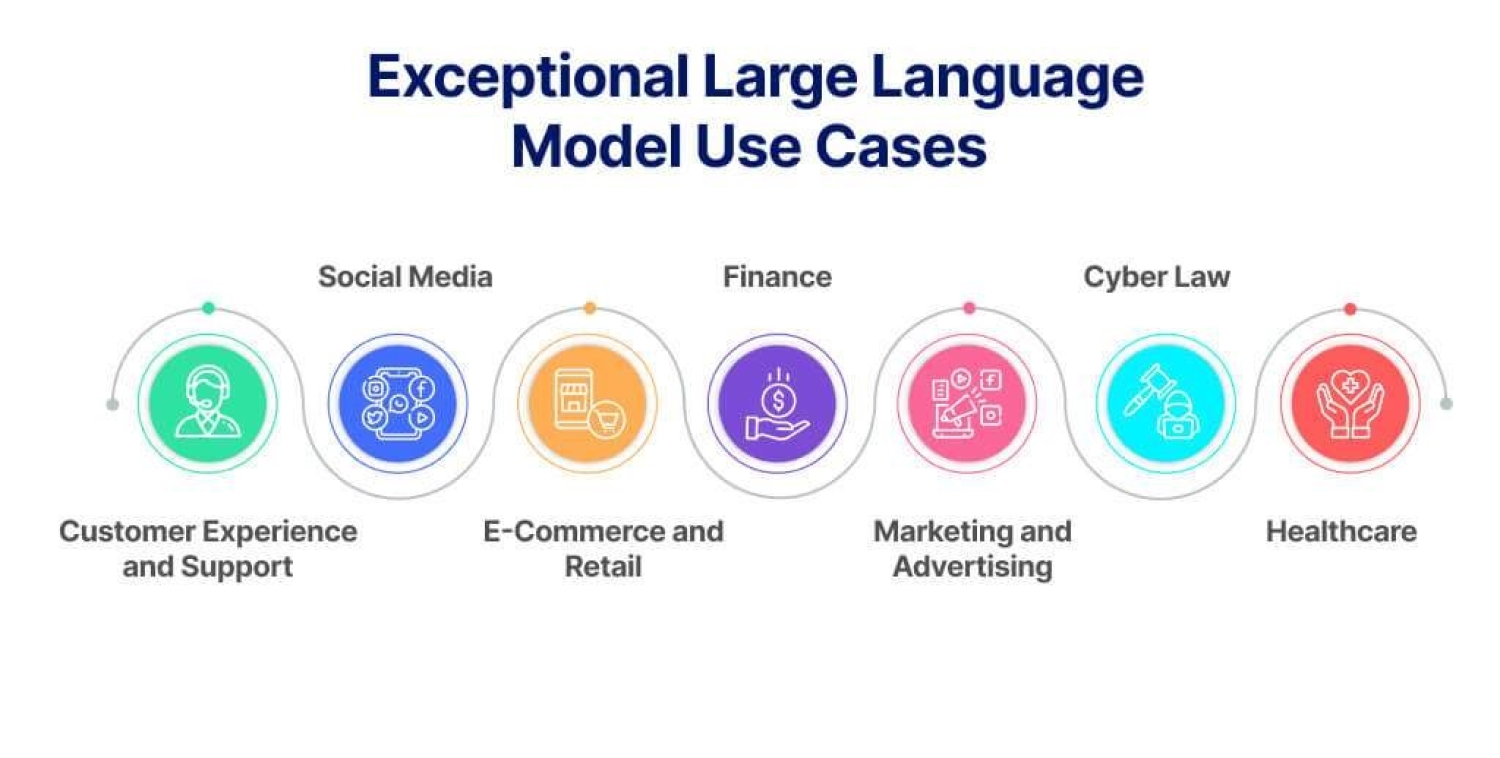 Exceptional Large Language Model Use Cases

Customer Experience and Support

Social Media

E-Commerce and Retail

Finance

Marketing and Advertising

Cyber Law

Healthcare